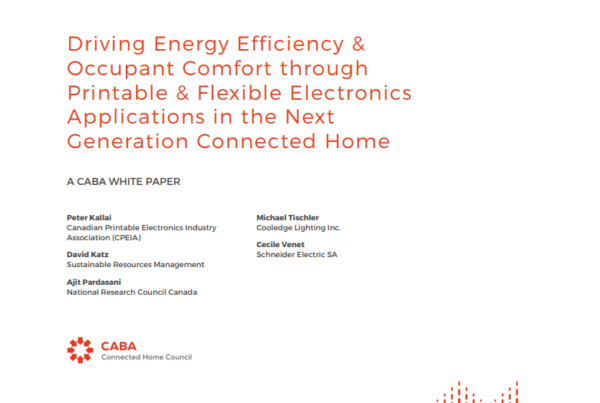 Driving Energy Efficiency & Occupant Comfort through Printable & Flexible Electronics Applications in the Next Generation Connected Home

A CABA WHITE PAPER

Peter Kallai
Canadian Printable Electronics Industry Association (CPEIA)

David Katz
Sustainable Resources Management

Ajit Pardasani
National Research Council Canada

Michael Tischler
Cooledge Lighting Inc.

Cecile Venet
Schneider Electric SA

CABA
Connected Home Council